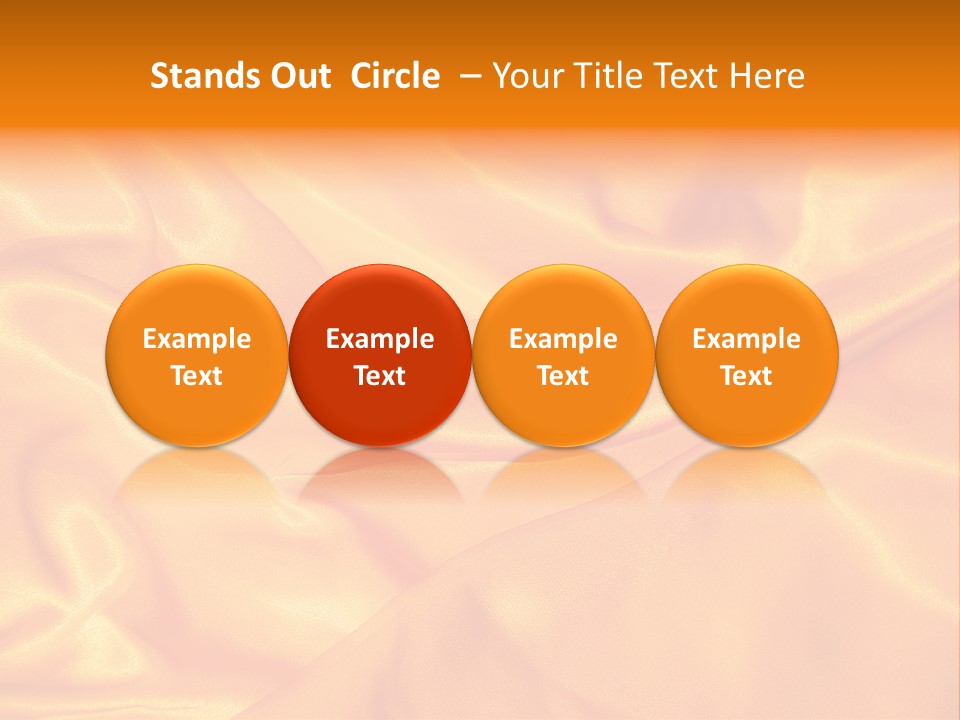 Stands Out Circle – Your Title Text Here

Example Text

Example Text

Example Text

Example Text